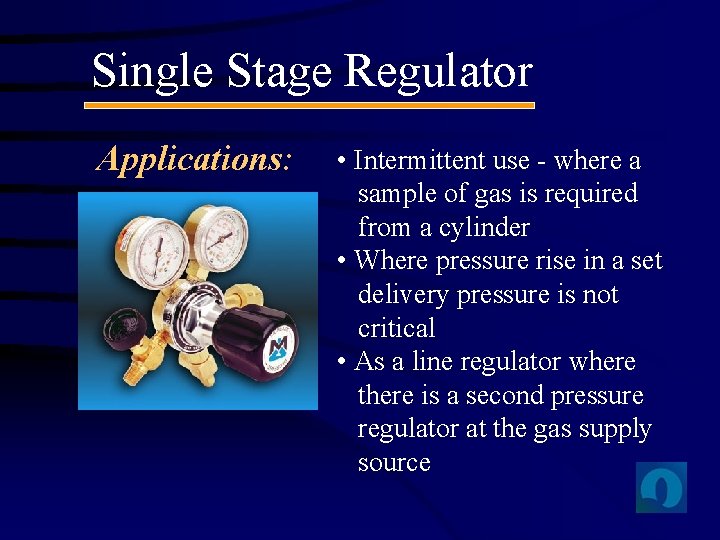 Single Stage Regulator

Applications:

• Intermittent use - where a sample of gas is required from a cylinder
• Where pressure rise in a set delivery pressure is not critical
• As a line regulator where there is a second pressure regulator at the gas supply source